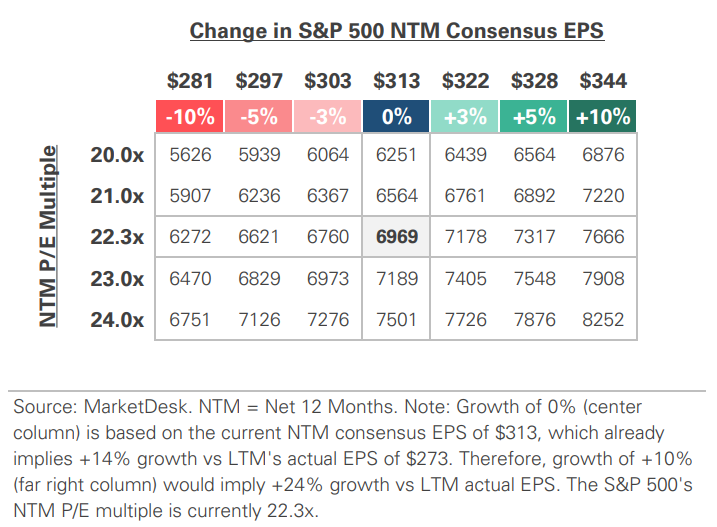 Change in S&P 500 NTM Consensus EPS

NTM P/E Multiple

| | \$281 | \$297 | \$303 | \$313 | \$322 | \$328 | \$344 |
|---|---|---|---|---|---|---|---|
| | -10% | -5% | -3% | 0% | +3% | +5% | +10% |
| 20.0x | 5626 | 5939 | 6064 | 6251 | 6439 | 6564 | 6876 |
| 21.0x | 5907 | 6236 | 6367 | 6564 | 6761 | 6892 | 7220 |
| 22.3x | 6272 | 6621 | 6760 | 6969 | 7178 | 7317 | 7666 |
| 23.0x | 6470 | 6829 | 6973 | 7189 | 7405 | 7548 | 7908 |
| 24.0x | 6751 | 7126 | 7276 | 7501 | 7726 | 7876 | 8252 |

Source: MarketDesk. NTM = Net 12 Months. Note: Growth of 0% (center column) is based on the current NTM consensus EPS of \$313, which already implies +14% growth vs LTM's actual EPS of \$273. Therefore, growth of +10% (far right column) would imply +24% growth vs LTM actual EPS. The S&P 500's NTM P/E multiple is currently 22.3x.